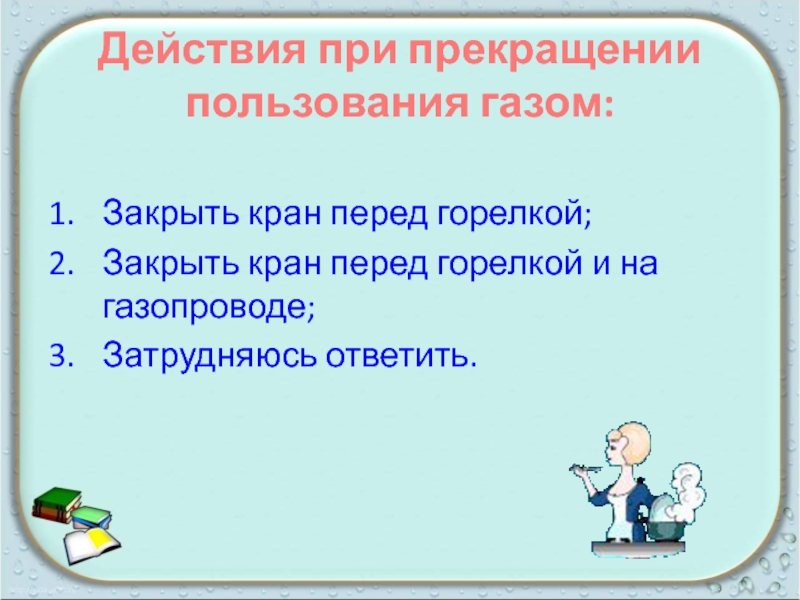 Действия при прекращении пользования газом:

1. Закрыть кран перед горелкой;
2. Закрыть кран перед горелкой и на газопроводе;
3. Затрудняюсь ответить.